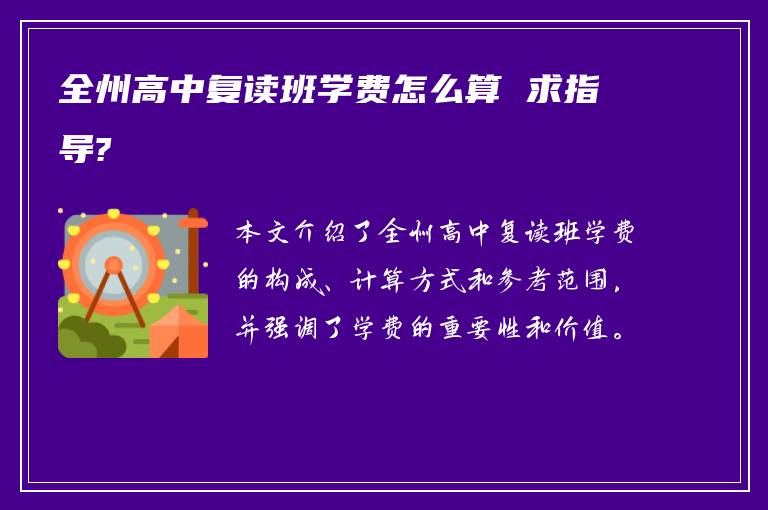 全州高中复读班学费怎么算 求指导?

本文介绍了全州高中复读班学费的构成、计算方式和参考范围，并强调了学费的重要性和价值。